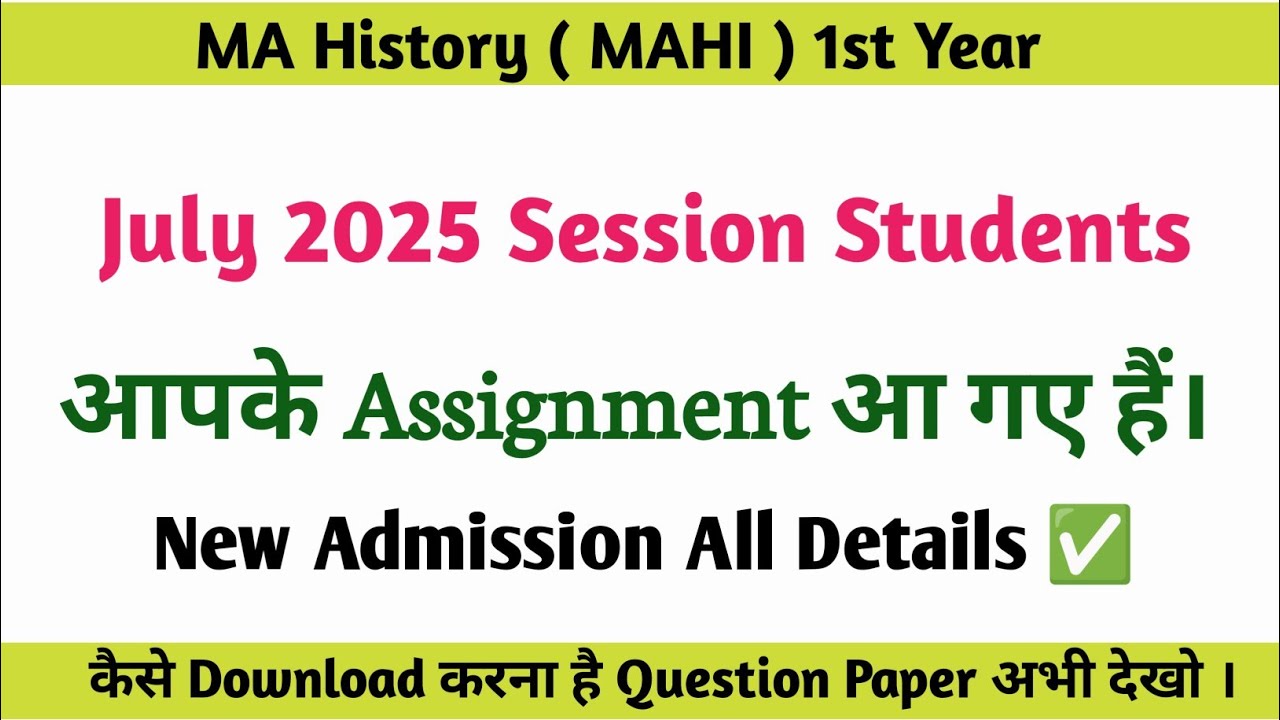 MA History ( MAHI ) 1st Year

July 2025 Session Students

आपके Assignment आ गए हैं।

New Admission All Details ✅

कैसे Download करना है Question Paper अभी देखो ।